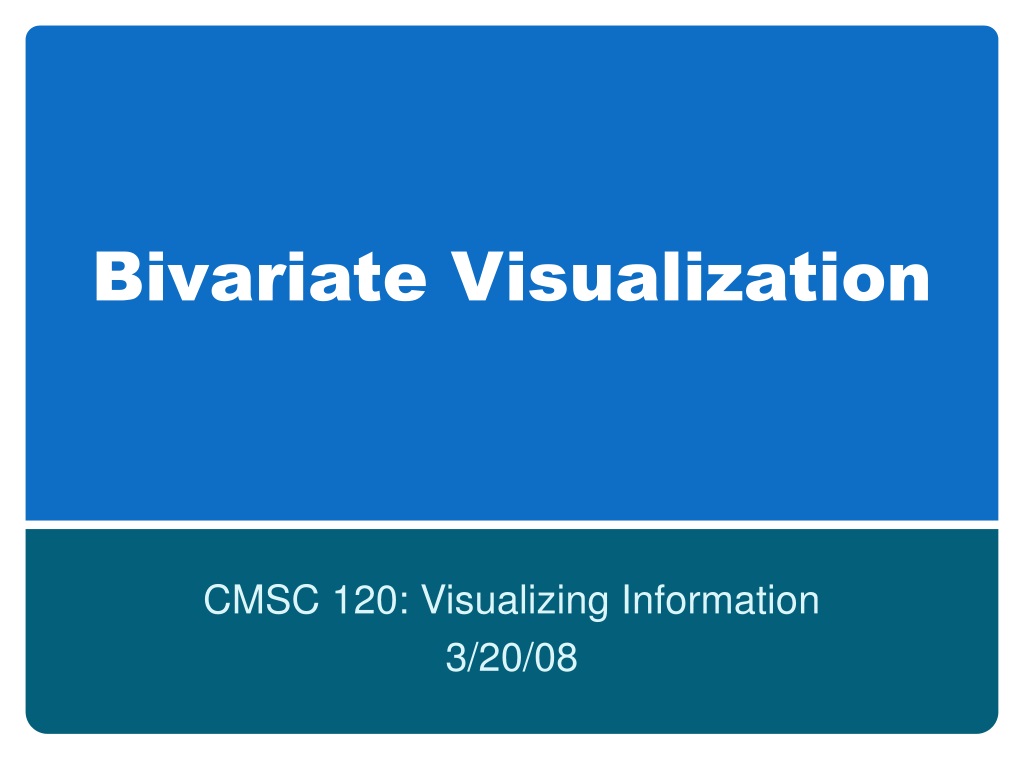 Bivariate Visualization

CMSC 120: Visualizing Information
3/20/08